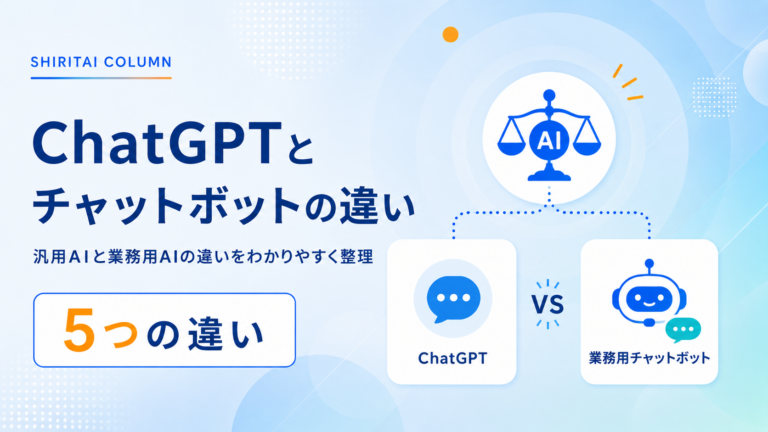 SHIRITAI COLUMN

ChatGPTと
チャットボットの違い

汎用AIと業務用AIの違いをわかりやすく整理

5つの違い

AI

ChatGPT

VS

業務用チャットボット